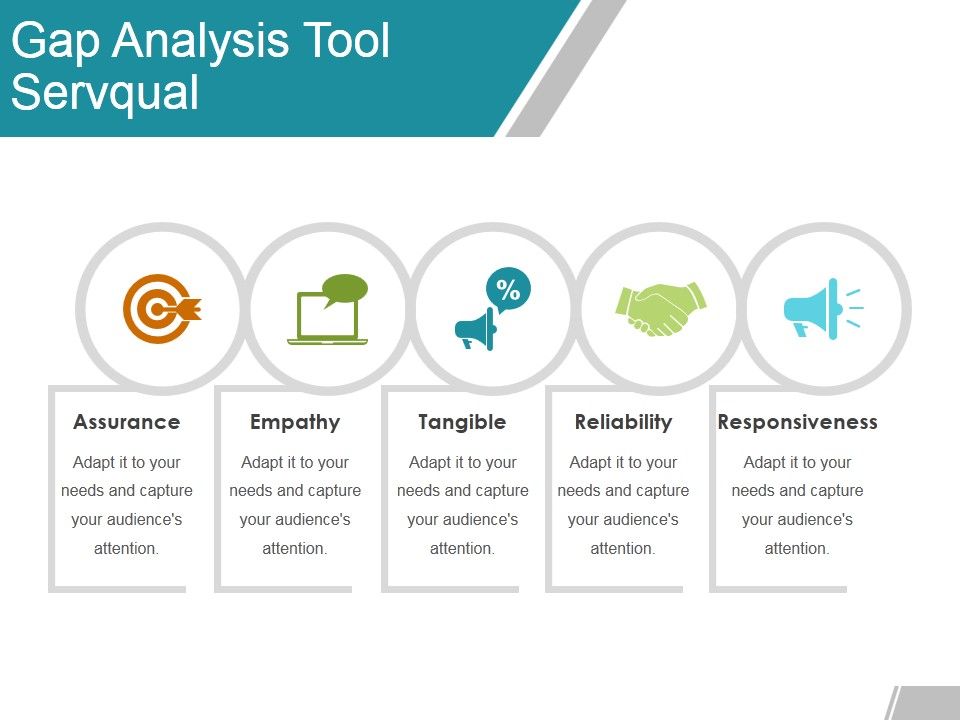 Gap Analysis Tool Servqual

%

Assurance

Adapt it to your needs and capture your audience's attention.

Empathy

Adapt it to your needs and capture your audience's attention.

Tangible

Adapt it to your needs and capture your audience's attention.

Reliability

Adapt it to your needs and capture your audience's attention.

Responsiveness

Adapt it to your needs and capture your audience's attention.